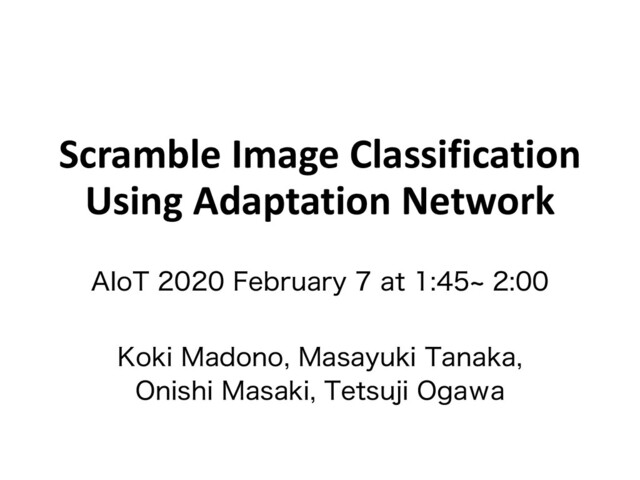 Scramble Image Classification Using Adaptation Network

AIoT 2020 February 7 at 1:45~ 2:00

Koki Madono, Masayuki Tanaka, Onishi Masaki, Tetsuji Ogawa